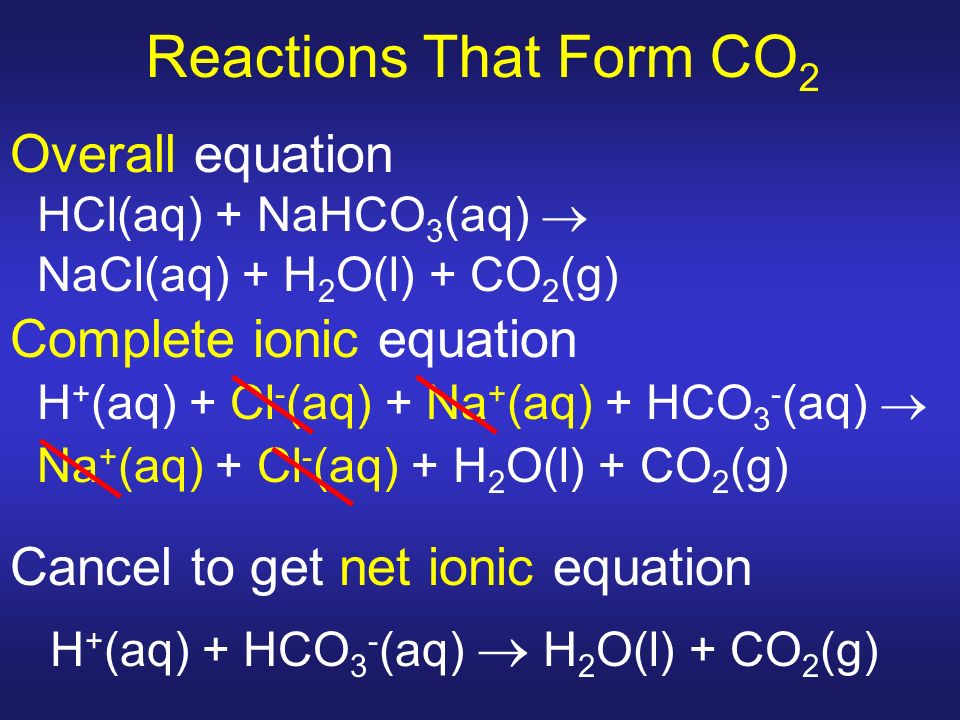 Reactions That Form $CO_2$

Overall equation
$HCl(aq) + NaHCO_3(aq) \rightarrow$
$NaCl(aq) + H_2O(l) + CO_2(g)$

Complete ionic equation
$H^+(aq) + Cl^-(aq) + Na^+(aq) + HCO_3^-(aq) \rightarrow$
$Na^+(aq) + Cl^-(aq) + H_2O(l) + CO_2(g)$

Cancel to get net ionic equation

$H^+(aq) + HCO_3^-(aq) \rightarrow H_2O(l) + CO_2(g)$